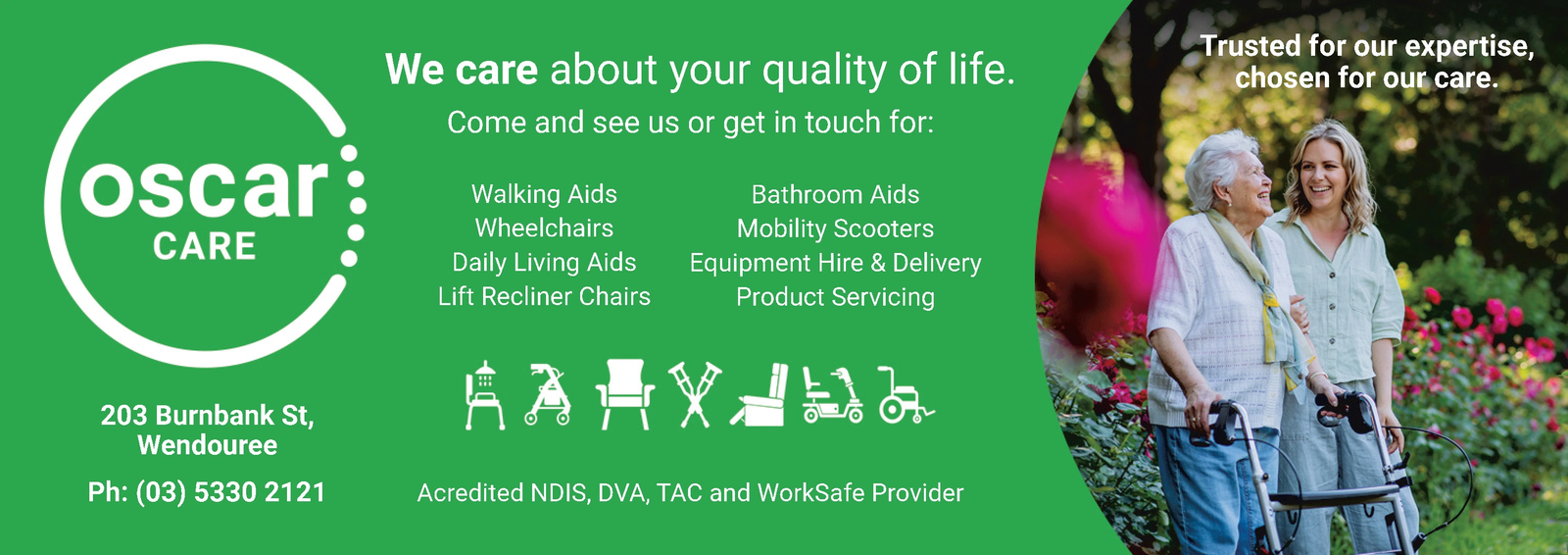 oscar CARE

203 Burnbank St, Wendouree

Ph: (03) 5330 2121

We care about your quality of life.

Come and see us or get in touch for:

Walking Aids
Wheelchairs
Daily Living Aids
Lift Recliner Chairs

Bathroom Aids
Mobility Scooters
Equipment Hire & Delivery
Product Servicing

Acredited NDIS, DVA, TAC and WorkSafe Provider

Trusted for our expertise, chosen for our care.